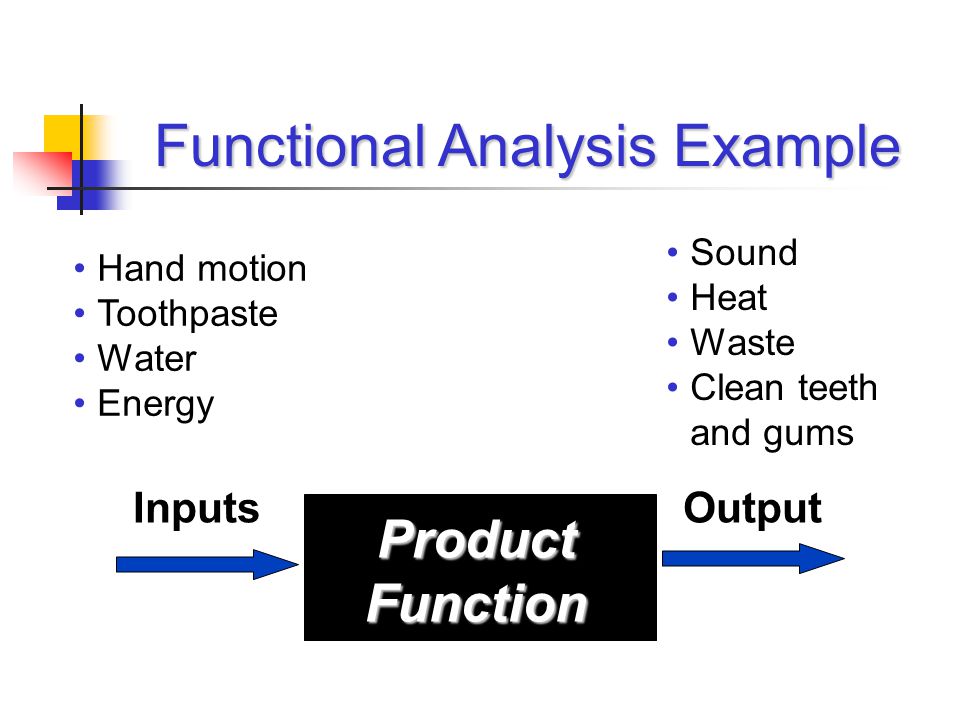 Functional Analysis Example

• Hand motion
• Toothpaste
• Water
• Energy

• Sound
• Heat
• Waste
• Clean teeth and gums

Inputs

Product Function

Output